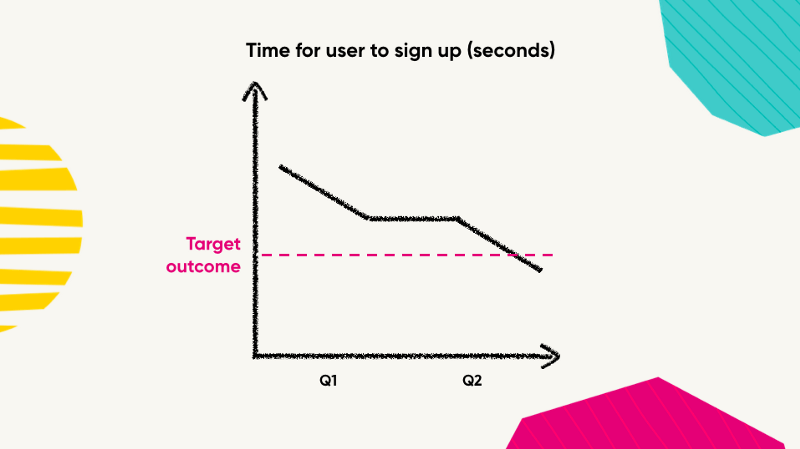 Time for user to sign up (seconds)

Target outcome

Q1

Q2